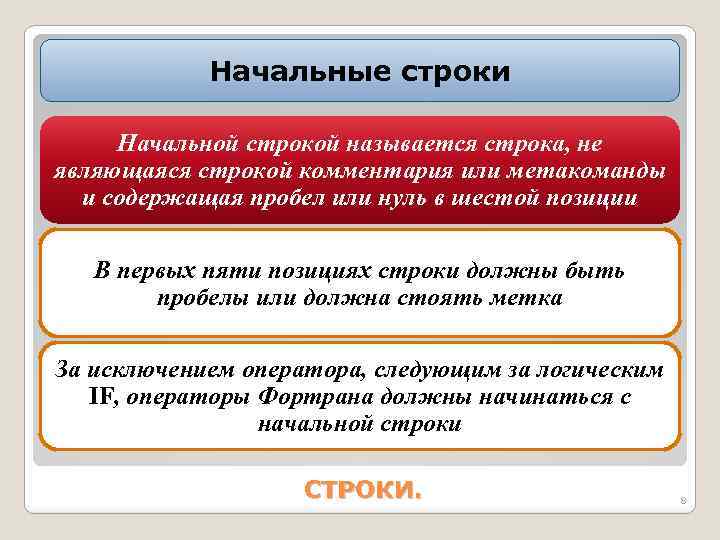 Начальные строки

Начальной строкой называется строка, не являющаяся строкой комментария или метакоманды и содержащая пробел или нуль в шестой позиции

В первых пяти позициях строки должны быть пробелы или должна стоять метка

За исключением оператора, следующим за логическим IF, операторы Фортрана должны начинаться с начальной строки

СТРОКИ.

8